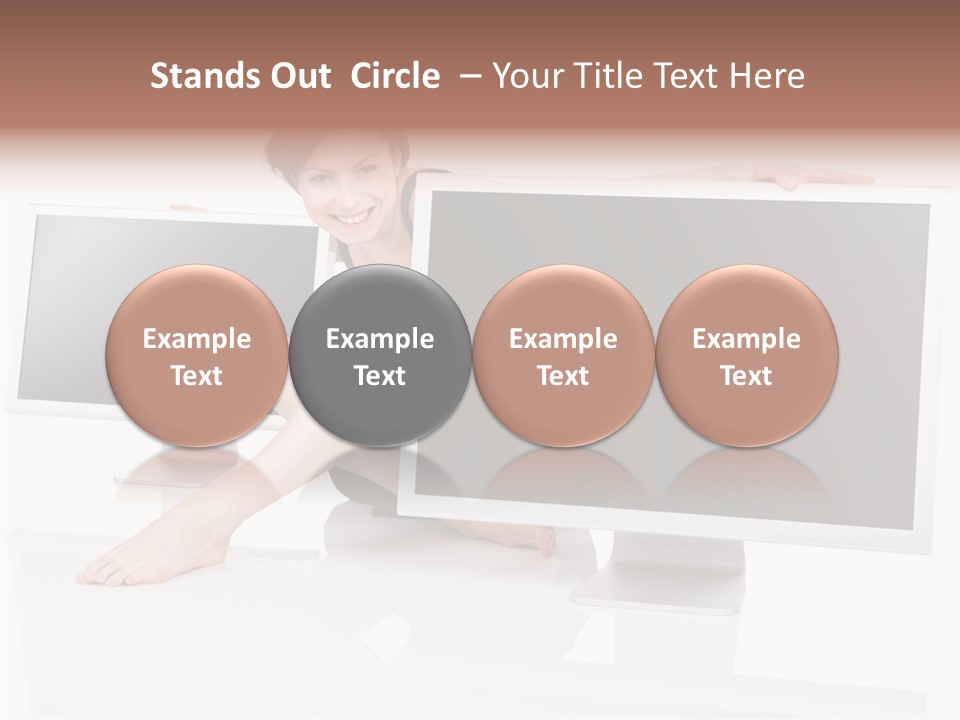 Stands Out Circle – Your Title Text Here

Example Text

Example Text

Example Text

Example Text